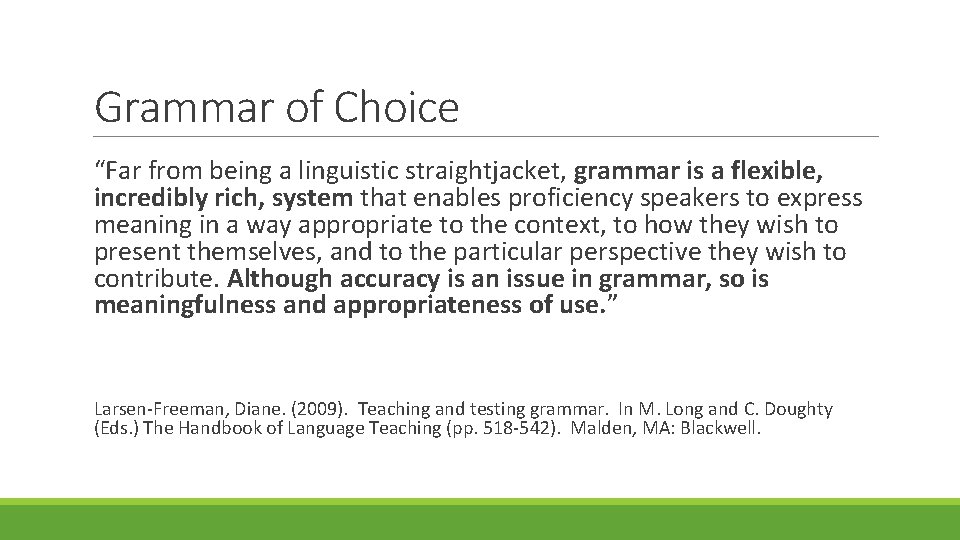 Grammar of Choice

“Far from being a linguistic straightjacket, grammar is a flexible, incredibly rich, system that enables proficiency speakers to express meaning in a way appropriate to the context, to how they wish to present themselves, and to the particular perspective they wish to contribute. Although accuracy is an issue in grammar, so is meaningfulness and appropriateness of use.”

Larsen-Freeman, Diane. (2009). Teaching and testing grammar. In M. Long and C. Doughty (Eds.) The Handbook of Language Teaching (pp. 518-542). Malden, MA: Blackwell.